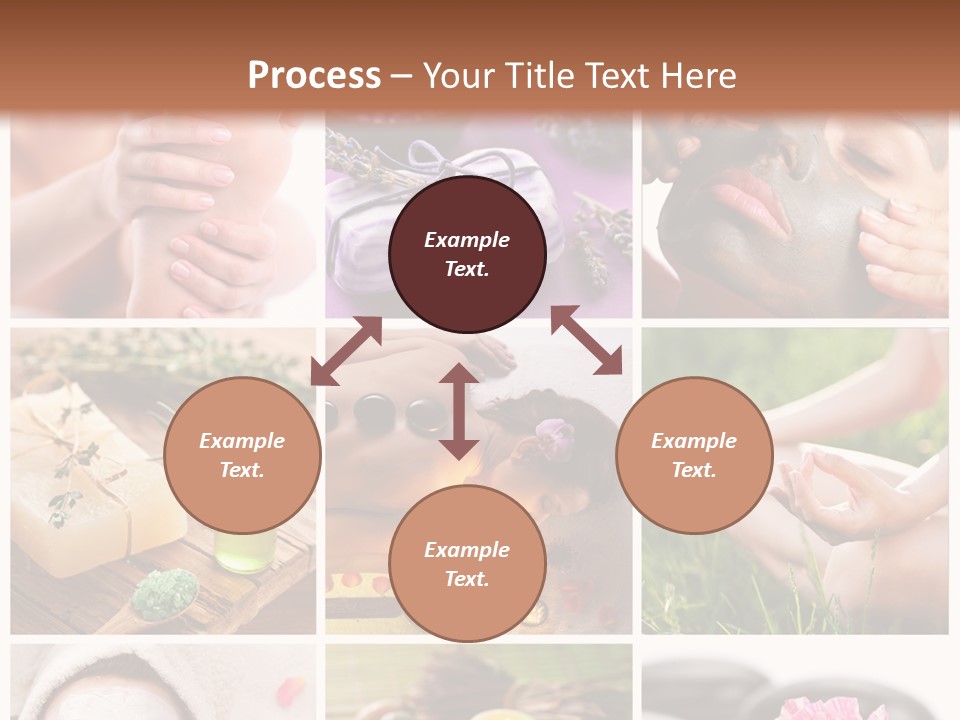 Process – Your Title Text Here

Example Text.

Example Text.

Example Text.

Example Text.